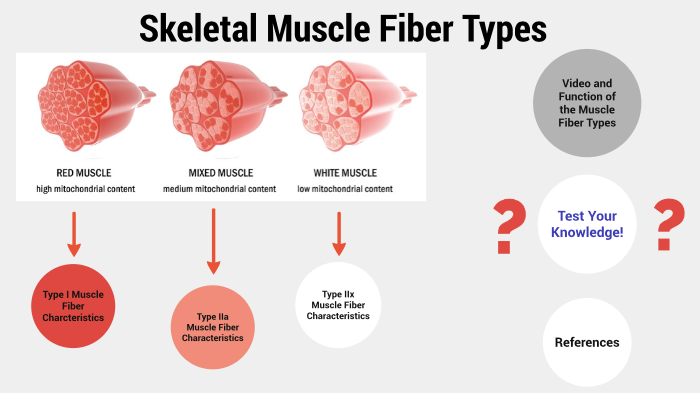 Skeletal Muscle Fiber Types

RED MUSCLE
high mitochondrial content

MIXED MUSCLE
medium mitochondrial content

WHITE MUSCLE
low mitochondrial content

Type I Muscle Fiber Charcteristics

Type IIa Muscle Fiber Characteristics

Type IIx Muscle Fiber Characteristics

Video and Function of the Muscle Fiber Types

?

Test Your Knowledge!

?

References